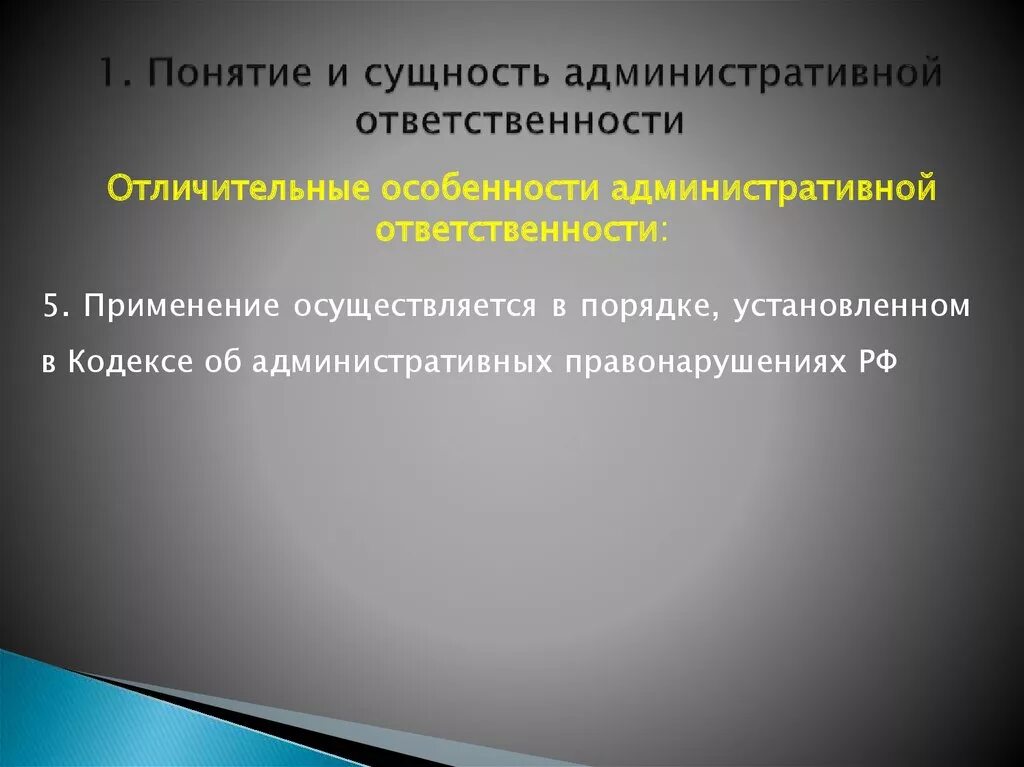 1. Понятие и сущность административной ответственности

Отличительные особенности административной ответственности:

5. Применение осуществляется в порядке, установленном в Кодексе об административных правонарушениях РФ